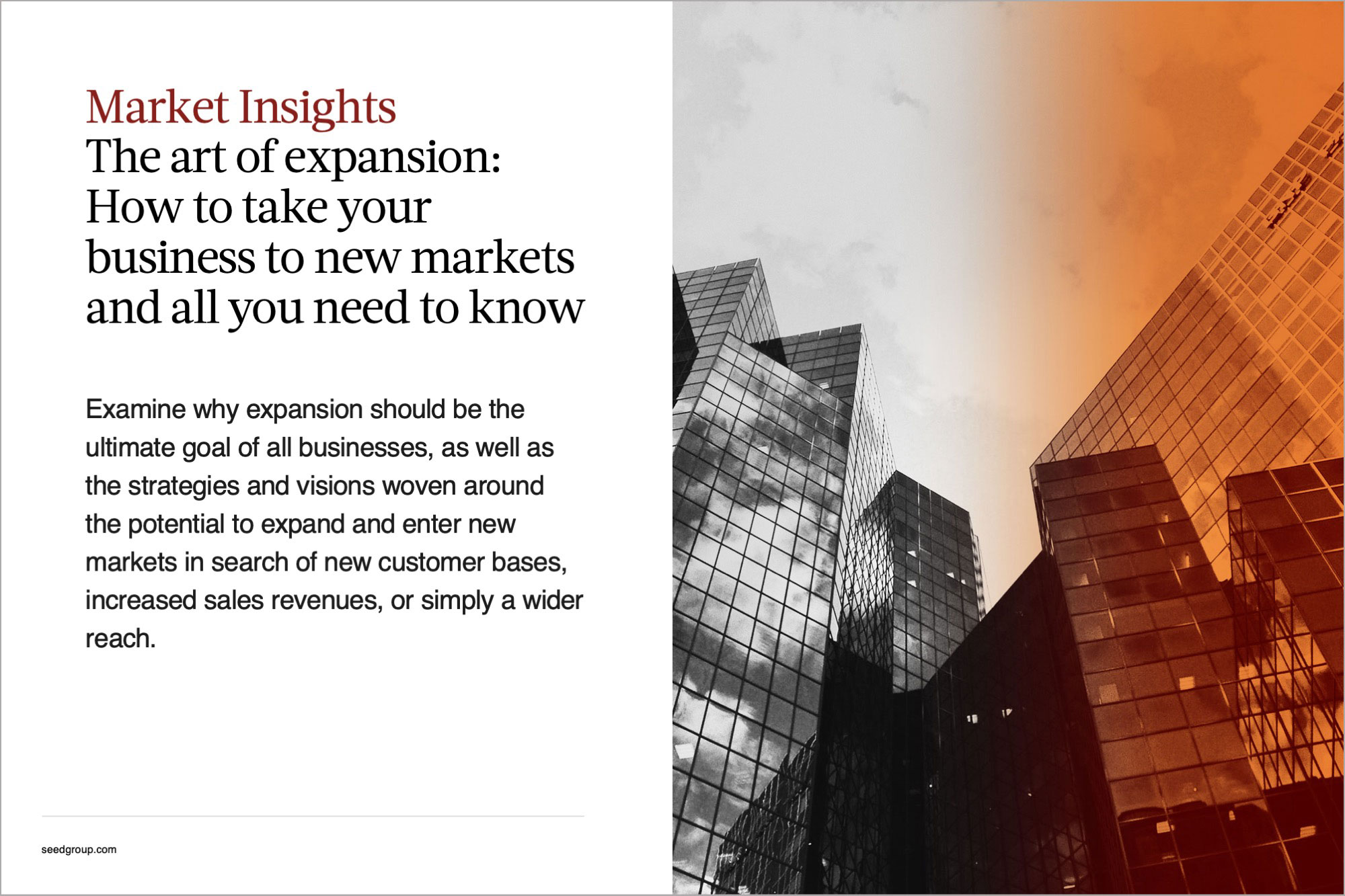 Market Insights
The art of expansion: How to take your business to new markets and all you need to know

Examine why expansion should be the ultimate goal of all businesses, as well as the strategies and visions woven around the potential to expand and enter new markets in search of new customer bases, increased sales revenues, or simply a wider reach.

seedgroup.com